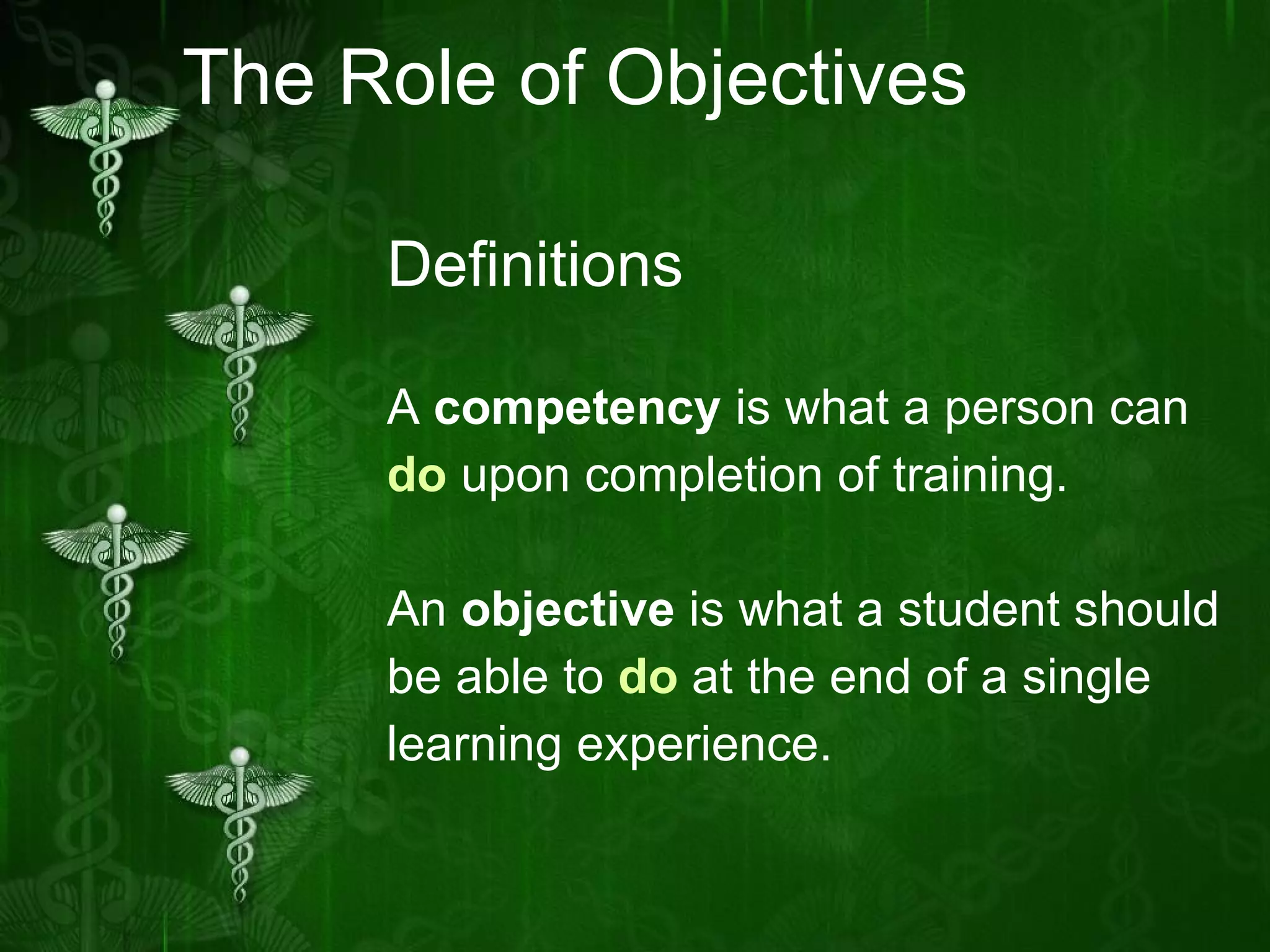 The Role of Objectives

Definitions

A competency is what a person can do upon completion of training.

An objective is what a student should be able to do at the end of a single learning experience.